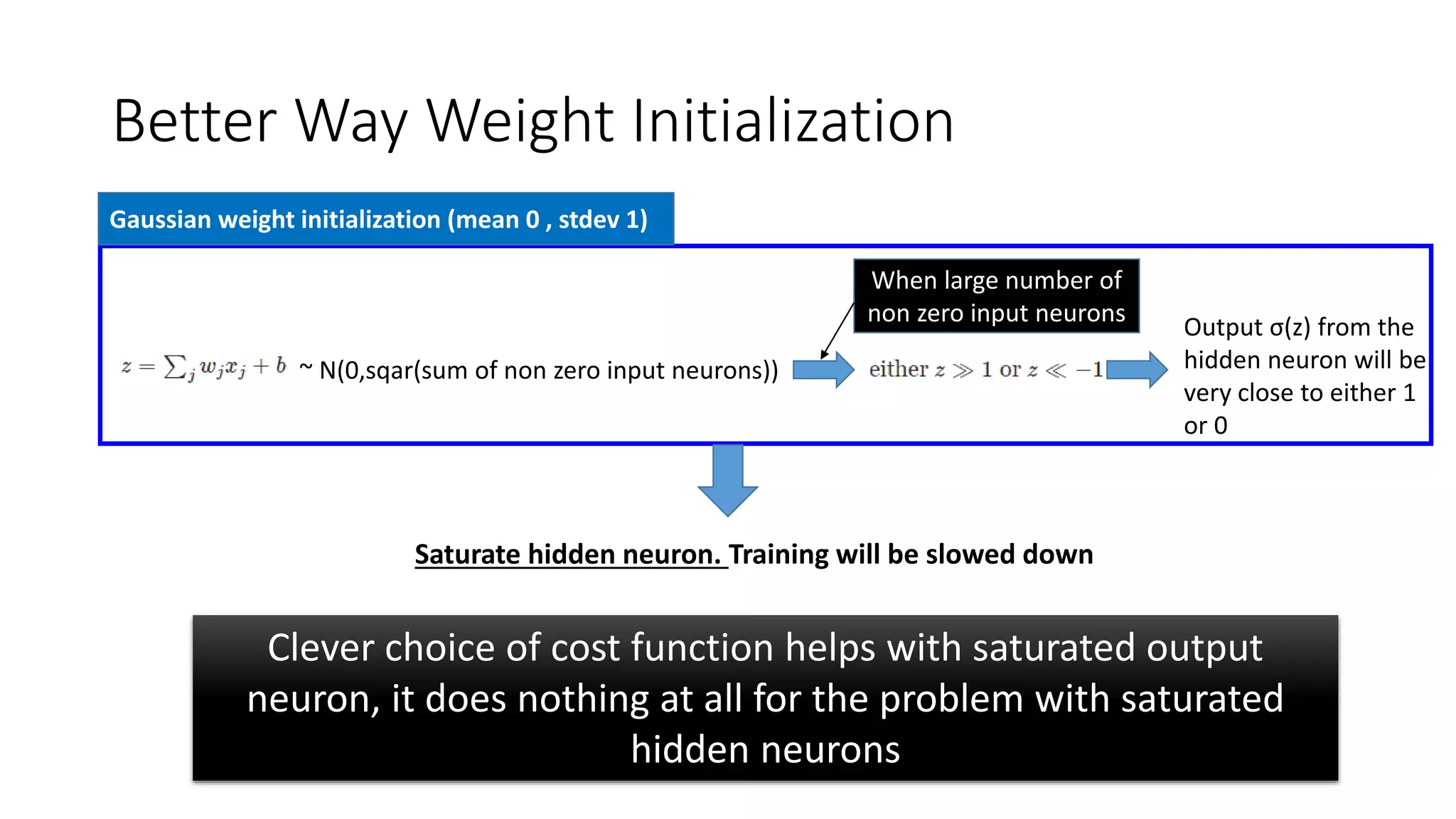 Better Way Weight Initialization

Gaussian weight initialization (mean 0 , stdev 1)

When large number of non zero input neurons

$z = \sum_j w_j x_j + b$ ~ N(0,sqar(sum of non zero input neurons))

either $z \gg 1$ or $z \ll -1$

Output σ(z) from the hidden neuron will be very close to either 1 or 0

Saturate hidden neuron. Training will be slowed down

Clever choice of cost function helps with saturated output neuron, it does nothing at all for the problem with saturated hidden neurons